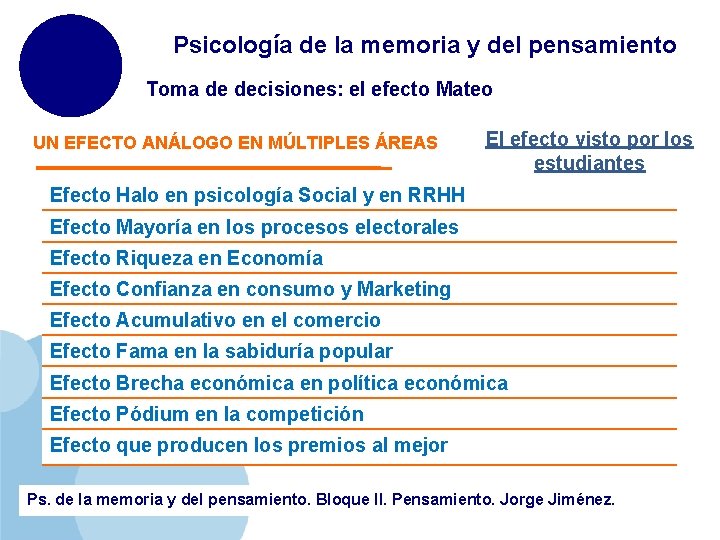 Psicología de la memoria y del pensamiento

Toma de decisiones: el efecto Mateo

UN EFECTO ANÁLOGO EN MÚLTIPLES ÁREAS

El efecto visto por los estudiantes

Efecto Halo en psicología Social y en RRHH

Efecto Mayoría en los procesos electorales

Efecto Riqueza en Economía

Efecto Confianza en consumo y Marketing

Efecto Acumulativo en el comercio

Efecto Fama en la sabiduría popular

Efecto Brecha económica en política económica

Efecto Pódium en la competición

Efecto que producen los premios al mejor

Ps. de la memoria y del pensamiento. Bloque II. Pensamiento. Jorge Jiménez.